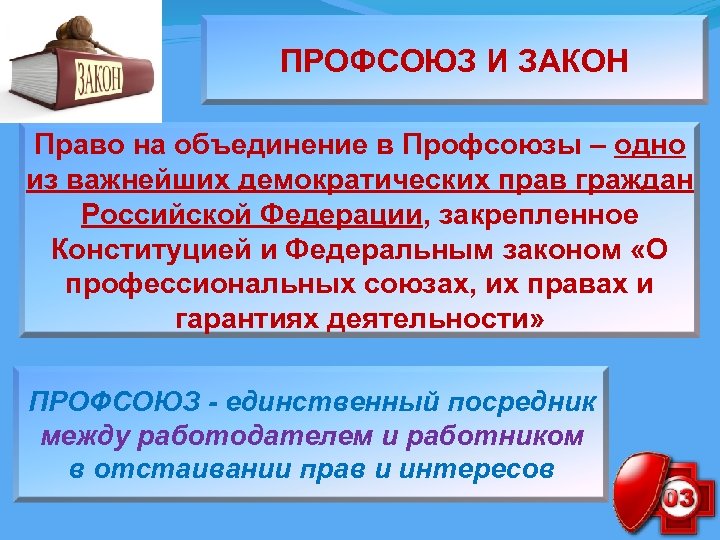 ЗАКОН

ПРОФСОЮЗ И ЗАКОН

Право на объединение в Профсоюзы – одно из важнейших демократических прав граждан Российской Федерации, закрепленное Конституцией и Федеральным законом «О профессиональных союзах, их правах и гарантиях деятельности»

ПРОФСОЮЗ - единственный посредник между работодателем и работником в отстаивании прав и интересов

03